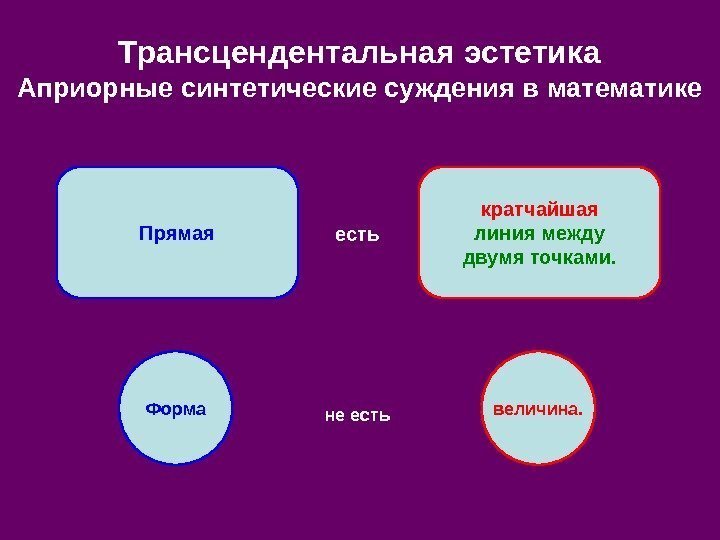 Трансцендентальная эстетика
Априорные синтетические суждения в математике

Прямая

есть

кратчайшая
линия между
двумя точками.

Форма

не есть

величина.